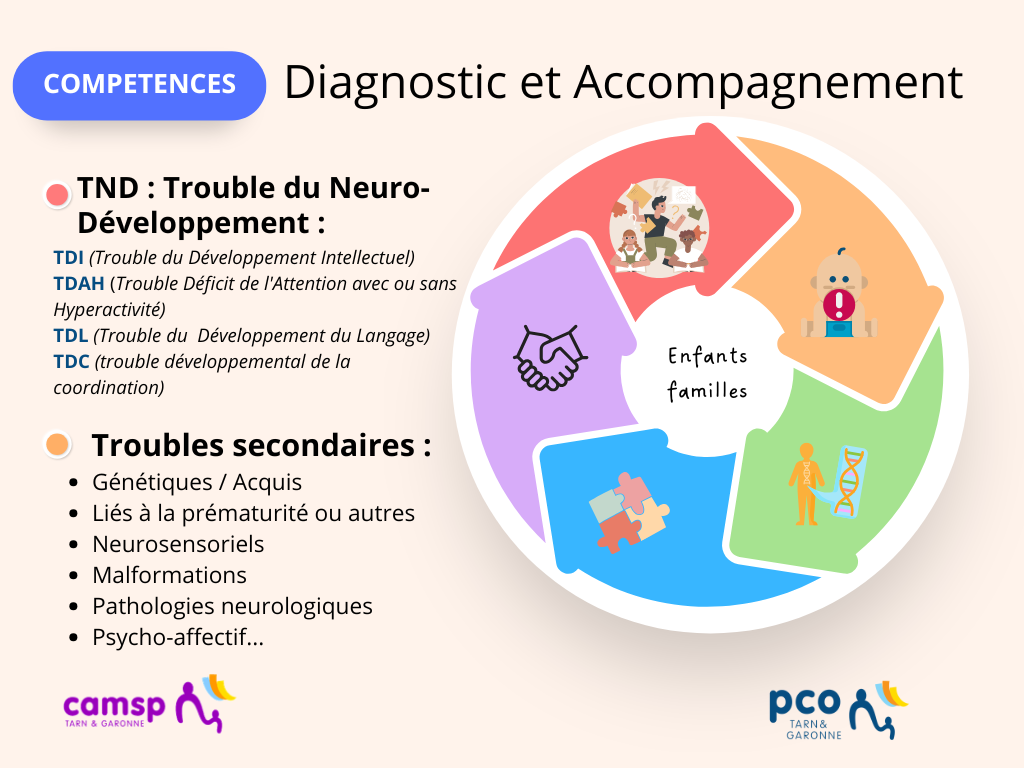 COMPETENCES

Diagnostic et Accompagnement

TND : Trouble du Neuro-Développement :

TDI (Trouble du Développement Intellectuel)
TDAH (Trouble Déficit de l'Attention avec ou sans Hyperactivité)
TDL (Trouble du Développement du Langage)
TDC (trouble développemental de la coordination)

Troubles secondaires :

- Génétiques / Acquis
- Liés à la prématurité ou autres
- Neurosensoriels
- Malformations
- Pathologies neurologiques
- Psycho-affectif...

Enfants familles

camsp TARN & GARONNE

pco TARN& GARONNE